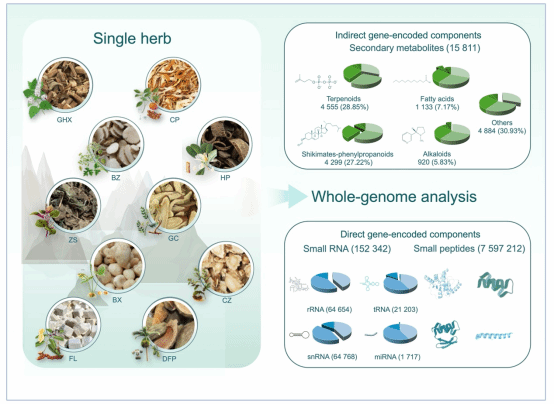 Single herb

GHX

CP

BZ

HP

ZS

GC

BX

CZ

FL

DFP

Indirect gene-encoded components
Secondary metabolites (15 811)

Terpenoids
4 555 (28.85%)

Fatty acids
1 133 (7.17%)

Others
4 884 (30.93%)

Shikimates-phenylpropanoids
4 299 (27.22%)

Alkaloids
920 (5.83%)

Whole-genome analysis

Direct gene-encoded components
Small RNA (152 342)
Small peptides (7 597 212)

rRNA (64 654)

tRNA (21 203)

snRNA (64 768)

miRNA (1 717)